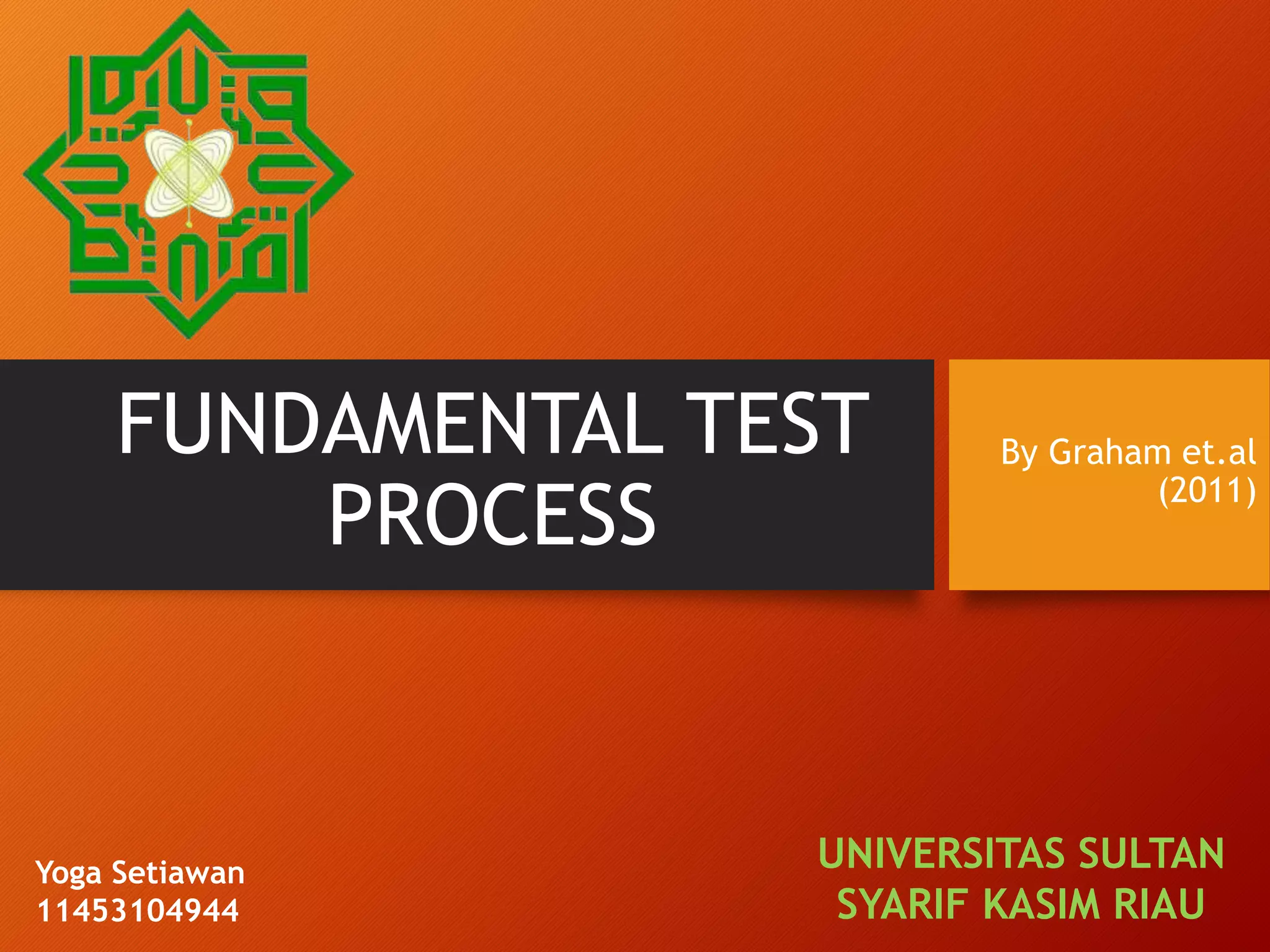 FUNDAMENTAL TEST PROCESS

By Graham et.al (2011)

Yoga Setiawan
11453104944

UNIVERSITAS SULTAN SYARIF KASIM RIAU